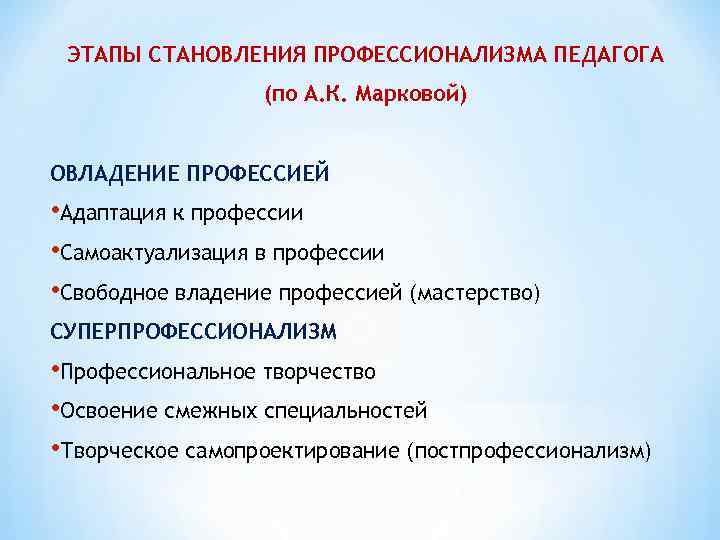 ЭТАПЫ СТАНОВЛЕНИЯ ПРОФЕССИОНАЛИЗМА ПЕДАГОГА
(по А.К. Марковой)

ОВЛАДЕНИЕ ПРОФЕССИЕЙ

•Адаптация к профессии

•Самоактуализация в профессии

•Свободное владение профессией (мастерство)

СУПЕРПРОФЕССИОНАЛИЗМ

•Профессиональное творчество

•Освоение смежных специальностей

•Творческое самопроектирование (постпрофессионализм)